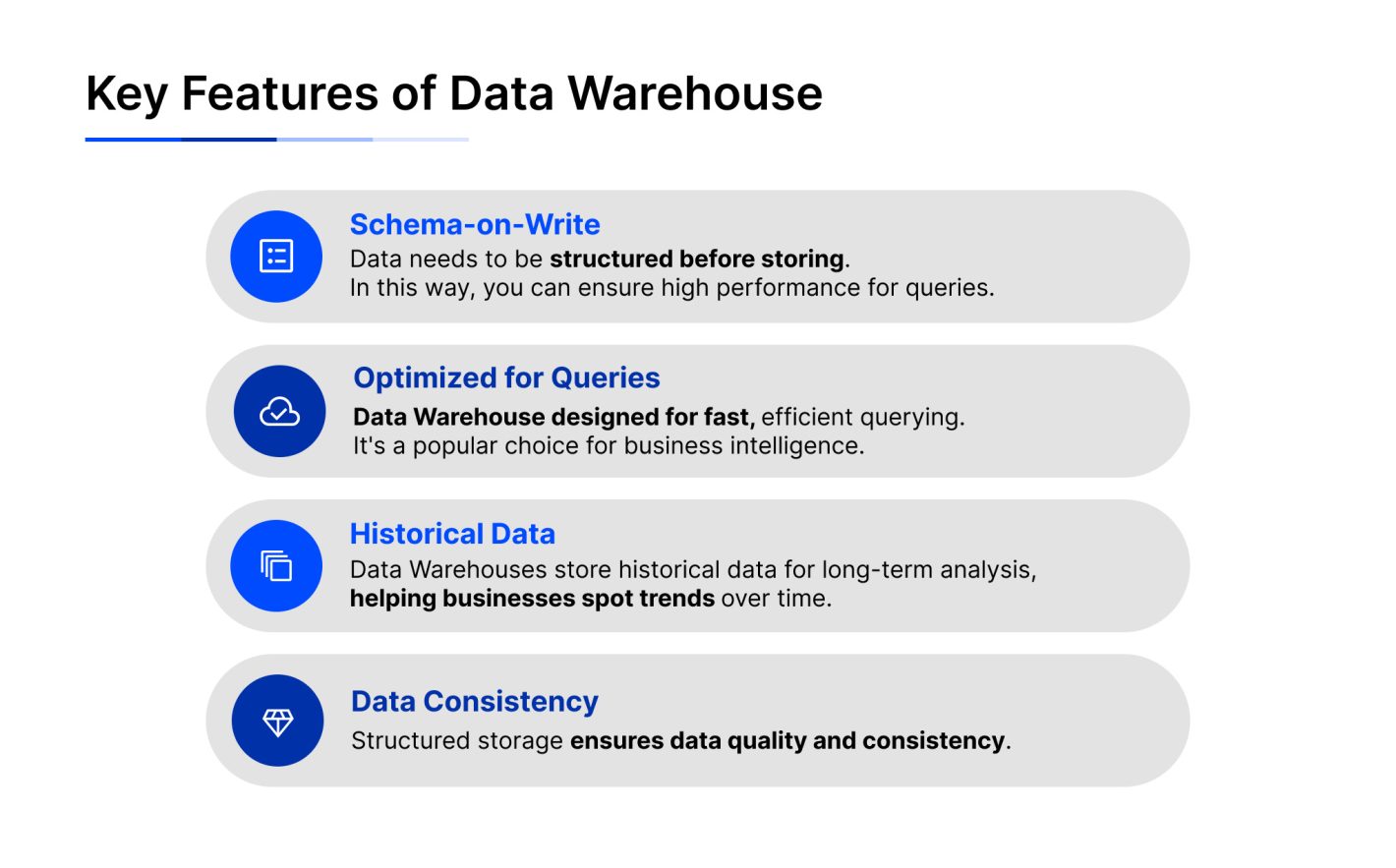 Key Features of Data Warehouse

Schema-on-Write
Data needs to be structured before storing.
In this way, you can ensure high performance for queries.

Optimized for Queries
Data Warehouse designed for fast, efficient querying.
It's a popular choice for business intelligence.

Historical Data
Data Warehouses store historical data for long-term analysis, helping businesses spot trends over time.

Data Consistency
Structured storage ensures data quality and consistency.